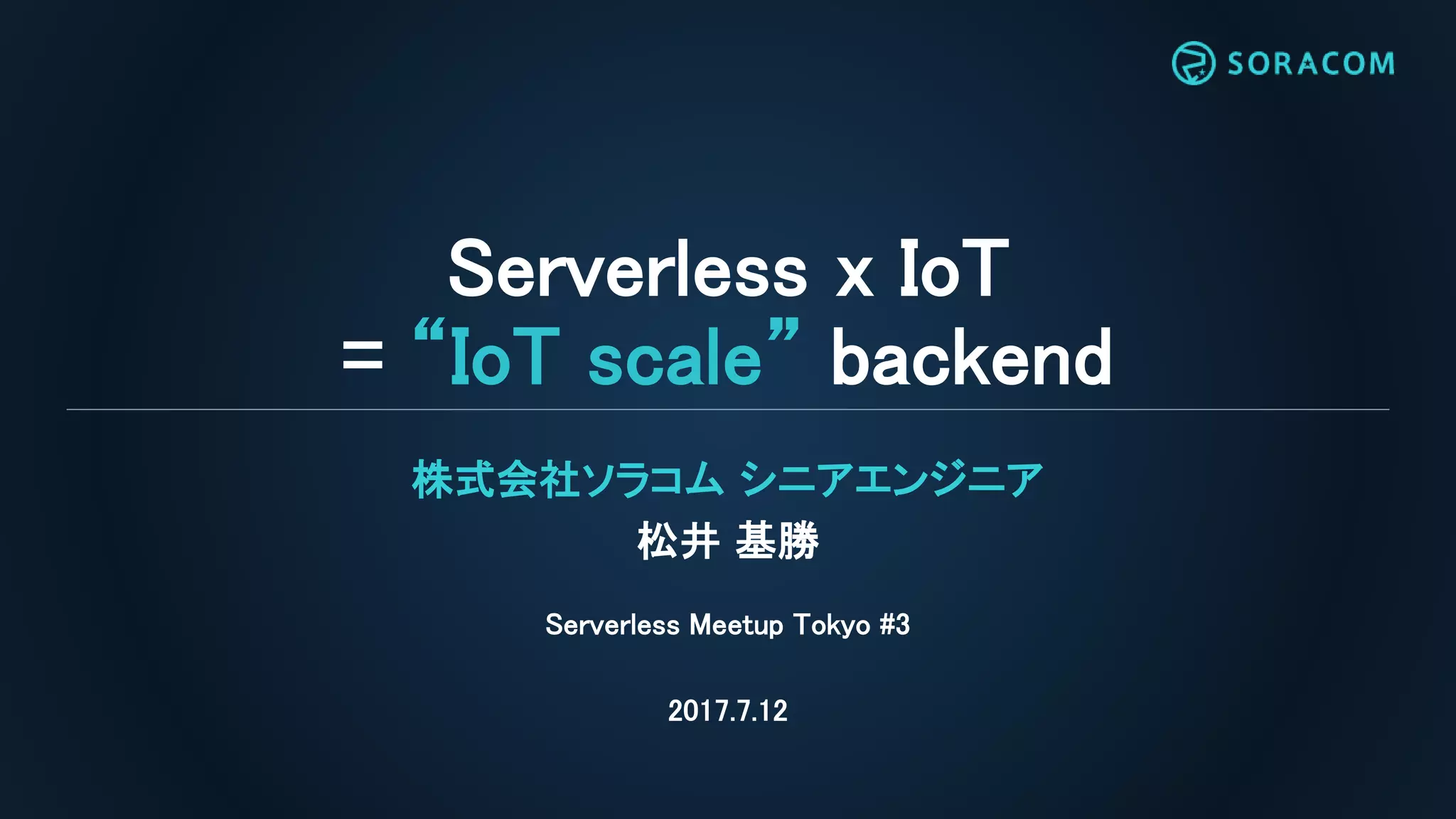 SORACOM

Serverless x IoT
= “IoT scale” backend

株式会社ソラコム シニアエンジニア
松井 基勝

Serverless Meetup Tokyo #3

2017.7.12